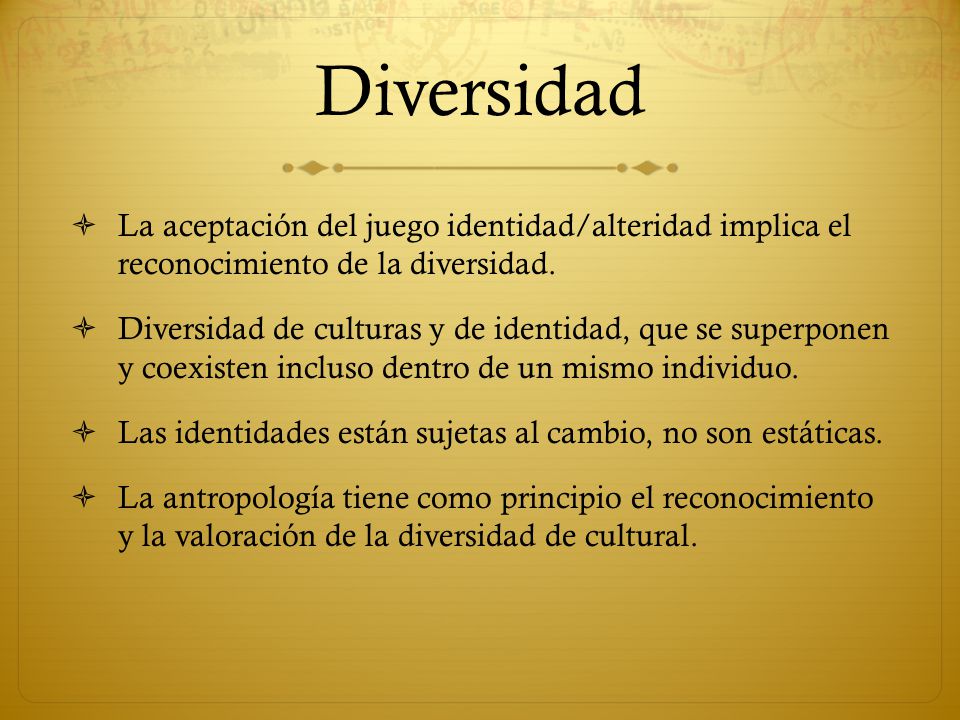 Diversidad

La aceptación del juego identidad/alteridad implica el reconocimiento de la diversidad.

Diversidad de culturas y de identidad, que se superponen y coexisten incluso dentro de un mismo individuo.

Las identidades están sujetas al cambio, no son estáticas.

La antropología tiene como principio el reconocimiento y la valoración de la diversidad de cultural.